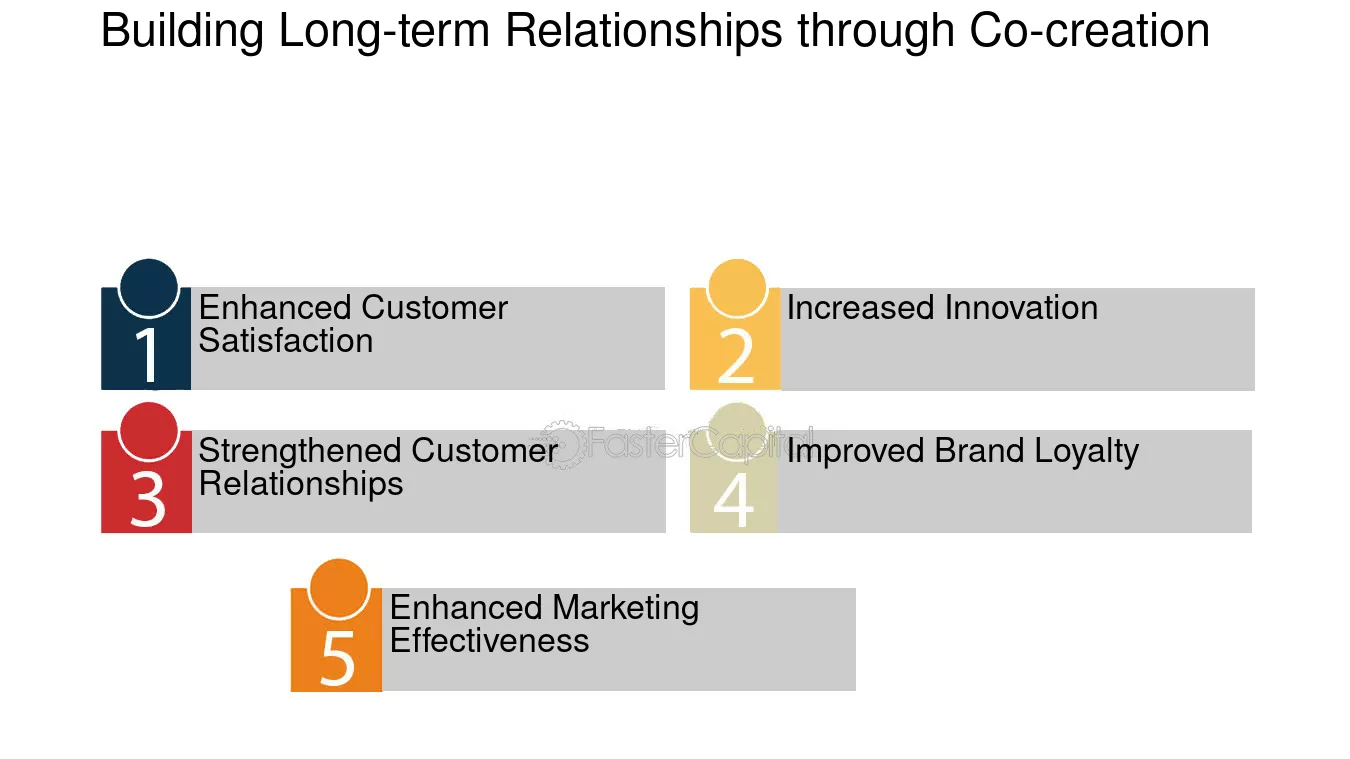 Building Long-term Relationships through Co-creation

1
Enhanced Customer Satisfaction

2
Increased Innovation

3
Strengthened Customer Relationships

4
Improved Brand Loyalty

5
Enhanced Marketing Effectiveness

FasterCapital